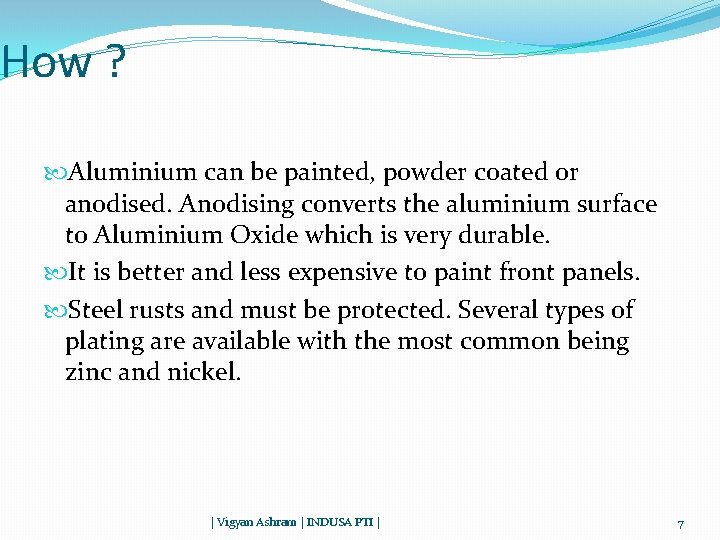 How ?

Aluminium can be painted, powder coated or anodised. Anodising converts the aluminium surface to Aluminium Oxide which is very durable.

It is better and less expensive to paint front panels.

Steel rusts and must be protected. Several types of plating are available with the most common being zinc and nickel.

| Vigyan Ashram | INDUSA PTI |

7